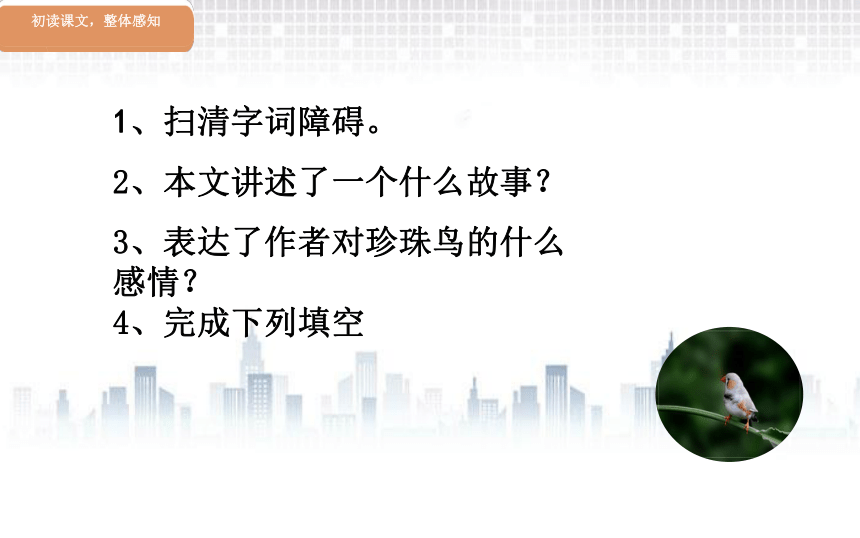 初读课文，整体感知

1、扫清字词障碍。

2、本文讲述了一个什么故事？

3、表达了作者对珍珠鸟的什么感情？

4、完成下列填空